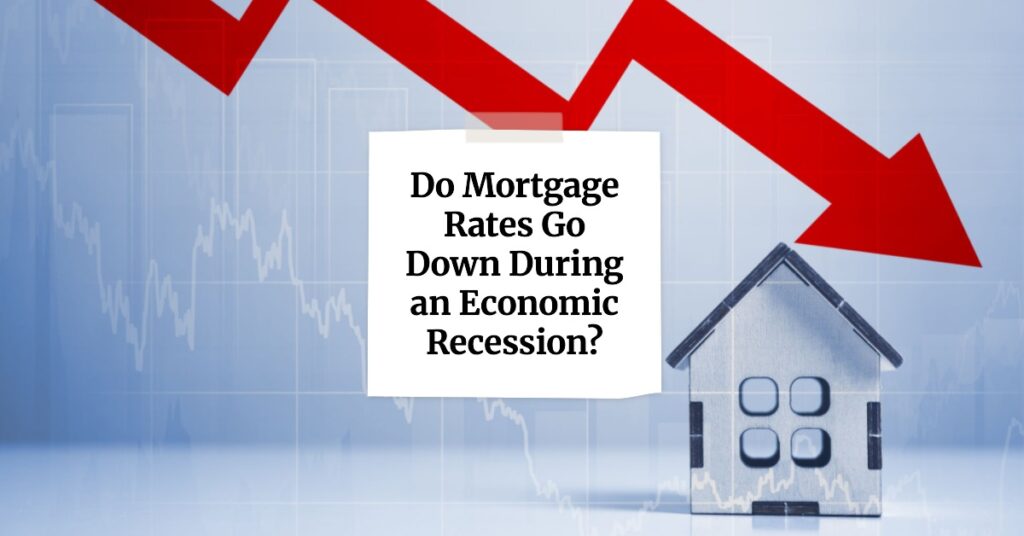 Do Mortgage Rates Go Down During an Economic Recession?